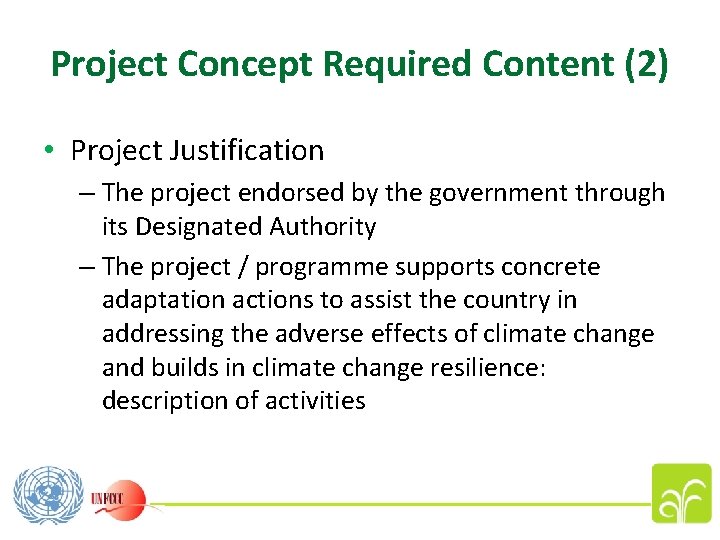 Project Concept Required Content (2)

• Project Justification

– The project endorsed by the government through its Designated Authority

– The project / programme supports concrete adaptation actions to assist the country in addressing the adverse effects of climate change and builds in climate change resilience: description of activities

UNFCCC